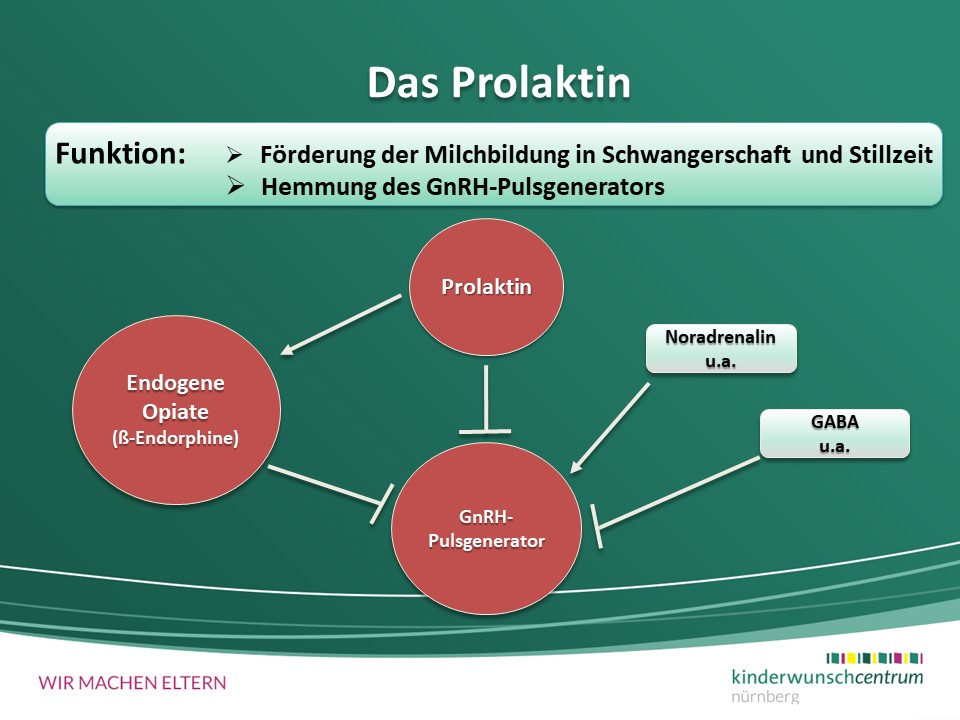 Das Prolaktin

Funktion:
➢ Förderung der Milchbildung in Schwangerschaft und Stillzeit
➢ Hemmung des GnRH-Pulsgenerators

Prolaktin

Endogene Opiate (ß-Endorphine)

Noradrenalin u.a.

GABA u.a.

GnRH-Pulsgenerator

WIR MACHEN ELTERN

kinderwunschcentrum
nürnberg